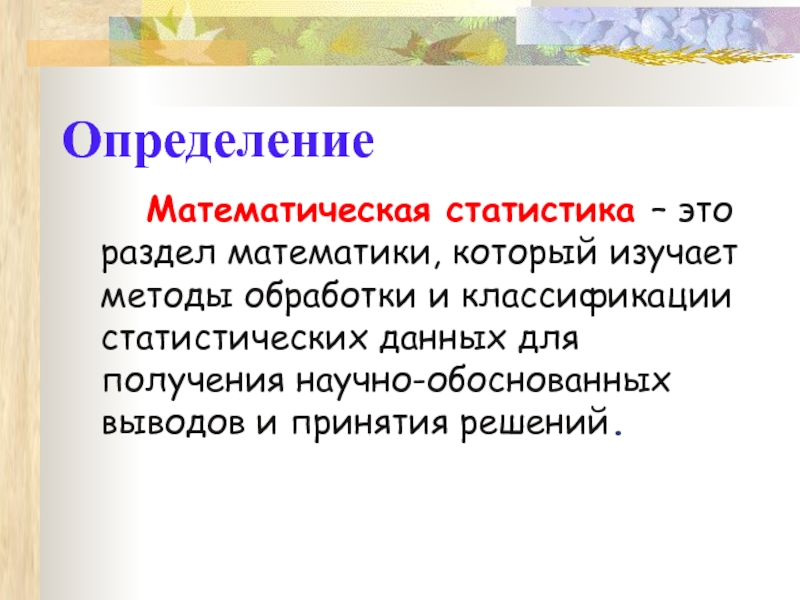 Определение

Математическая статистика – это раздел математики, который изучает методы обработки и классификации статистических данных для получения научно-обоснованных выводов и принятия решений.